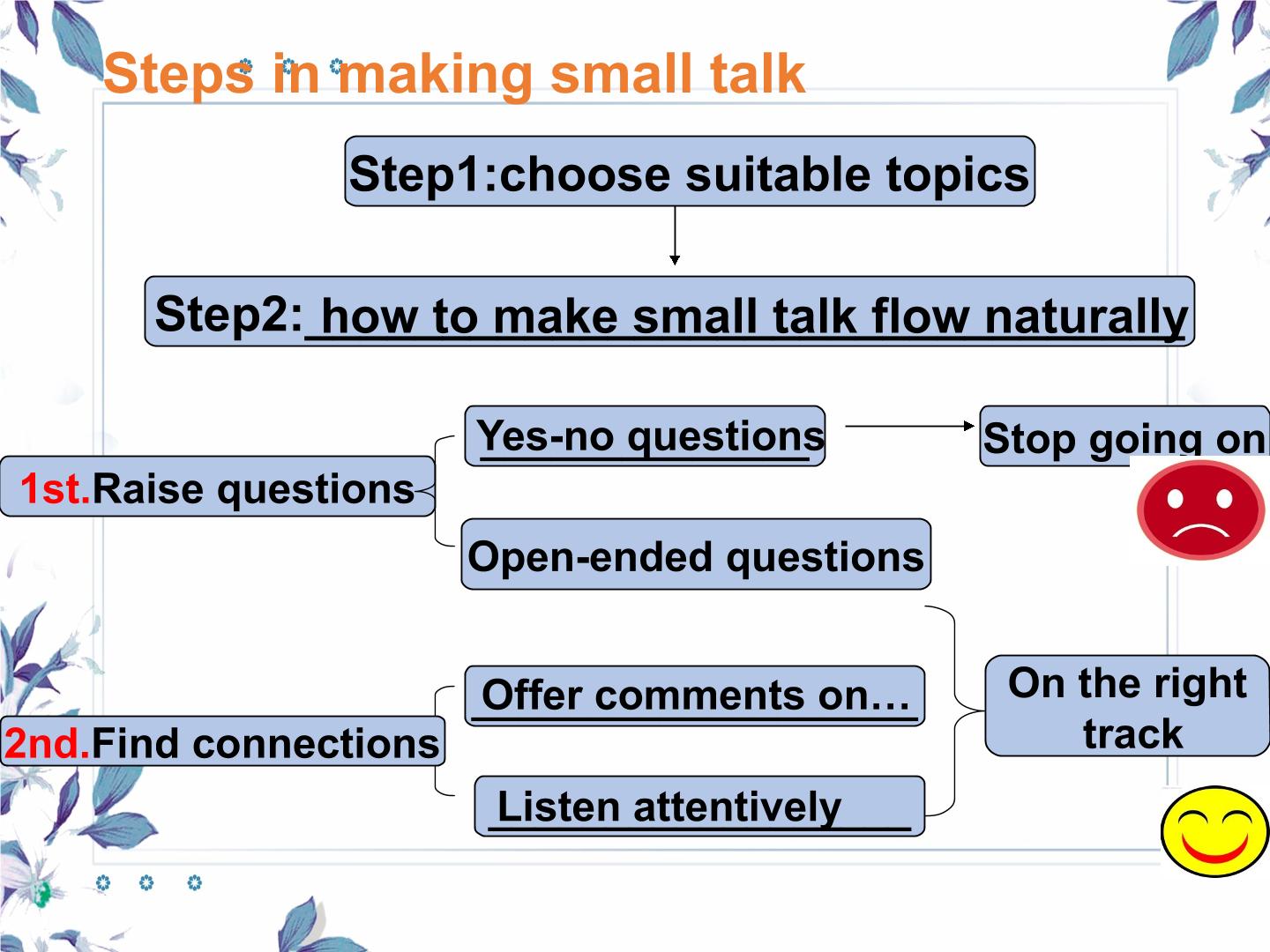 Steps in making small talk

Step1:choose suitable topics

Step2: how to make small talk flow naturally

1st.Raise questions

Yes-no questions

Stop going on

Open-ended questions

2nd.Find connections

Offer comments on…

Listen attentively

On the right track